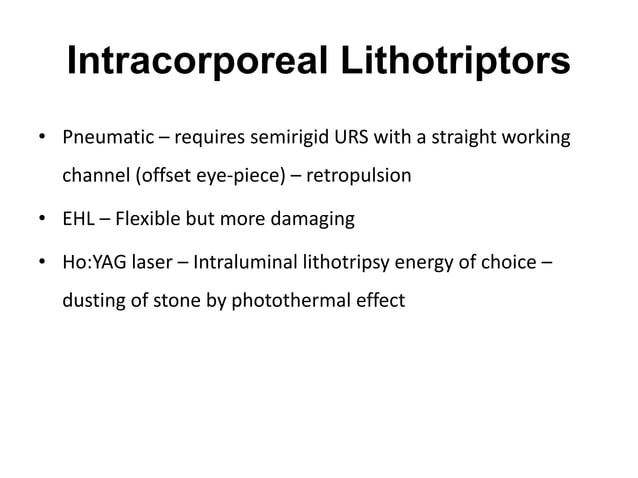 Intracorporeal Lithotriptors

• Pneumatic – requires semirigid URS with a straight working channel (offset eye-piece) – retropulsion

• EHL – Flexible but more damaging

• Ho:YAG laser – Intraluminal lithotripsy energy of choice – dusting of stone by photothermal effect